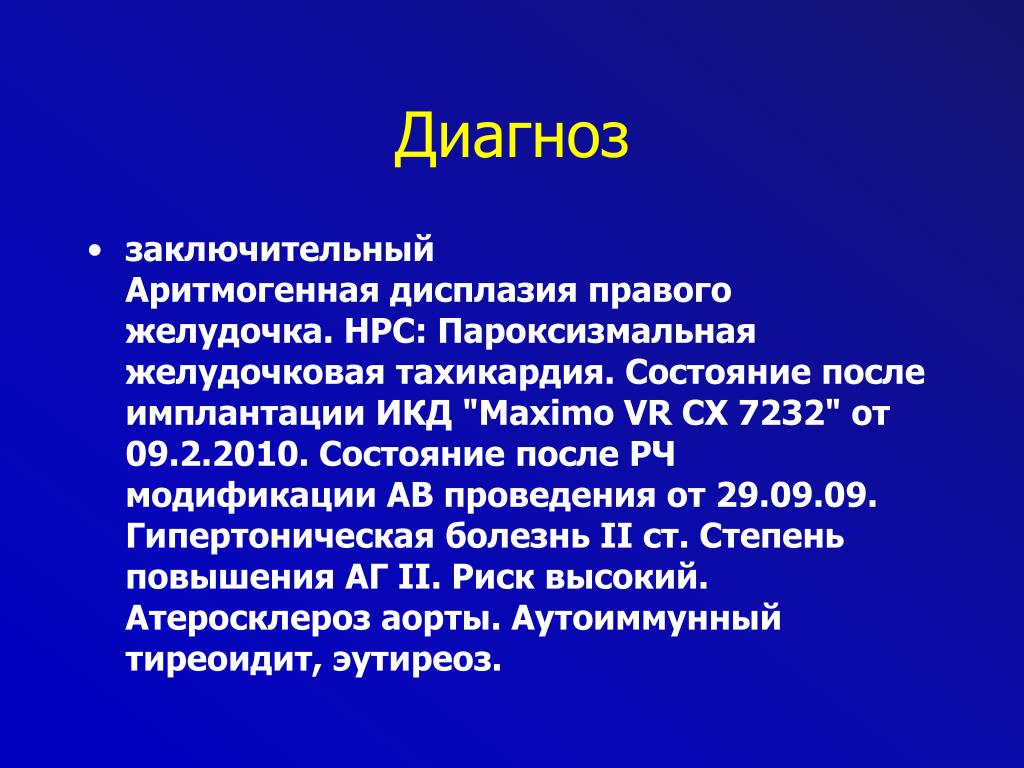 Диагноз

• заключительный
Аритмогенная дисплазия правого желудочка. НРС: Пароксизмальная желудочковая тахикардия. Состояние после имплантации ИКД "Maximo VR CX 7232" от 09.2.2010. Состояние после РЧ модификации АВ проведения от 29.09.09. Гипертоническая болезнь II ст. Степень повышения АГ II. Риск высокий. Атеросклероз аорты. Аутоиммунный тиреоидит, эутиреоз.